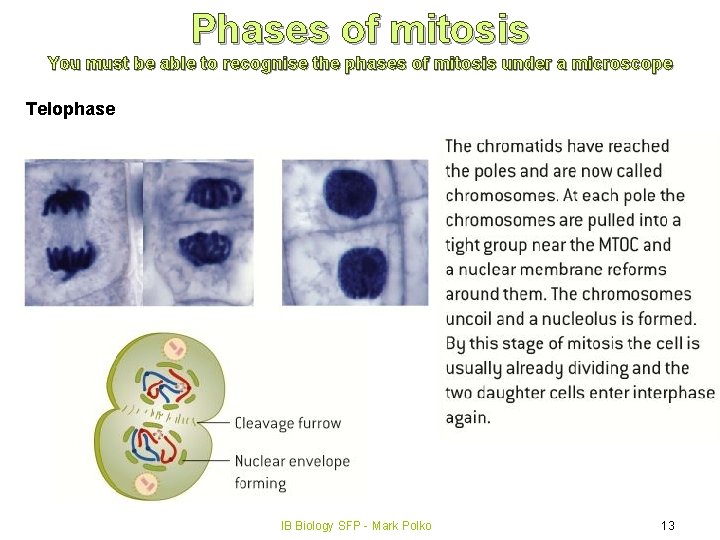 Phases of mitosis

You must be able to recognise the phases of mitosis under a microscope

Telophase

The chromatids have reached the poles and are now called chromosomes. At each pole the chromosomes are pulled into a tight group near the MTOC and a nuclear membrane reforms around them. The chromosomes uncoil and a nucleolus is formed. By this stage of mitosis the cell is usually already dividing and the two daughter cells enter interphase again.

Cleavage furrow

Nuclear envelope forming

IB Biology SFP - Mark Polko

13